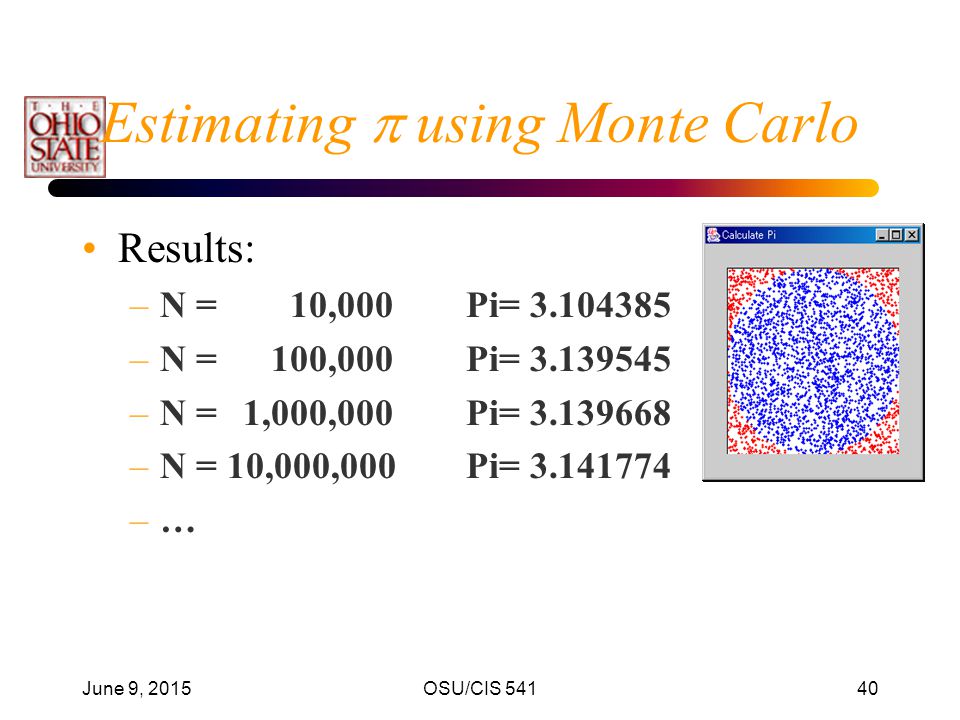 THE OHIO STATE UNIVERSITY

Estimating $\pi$ using Monte Carlo

• Results:
– N = 10,000 Pi= 3.104385
– N = 100,000 Pi= 3.139545
– N = 1,000,000 Pi= 3.139668
– N = 10,000,000 Pi= 3.141774
– …

Calculate Pi

June 9, 2015 OSU/CIS 541 40